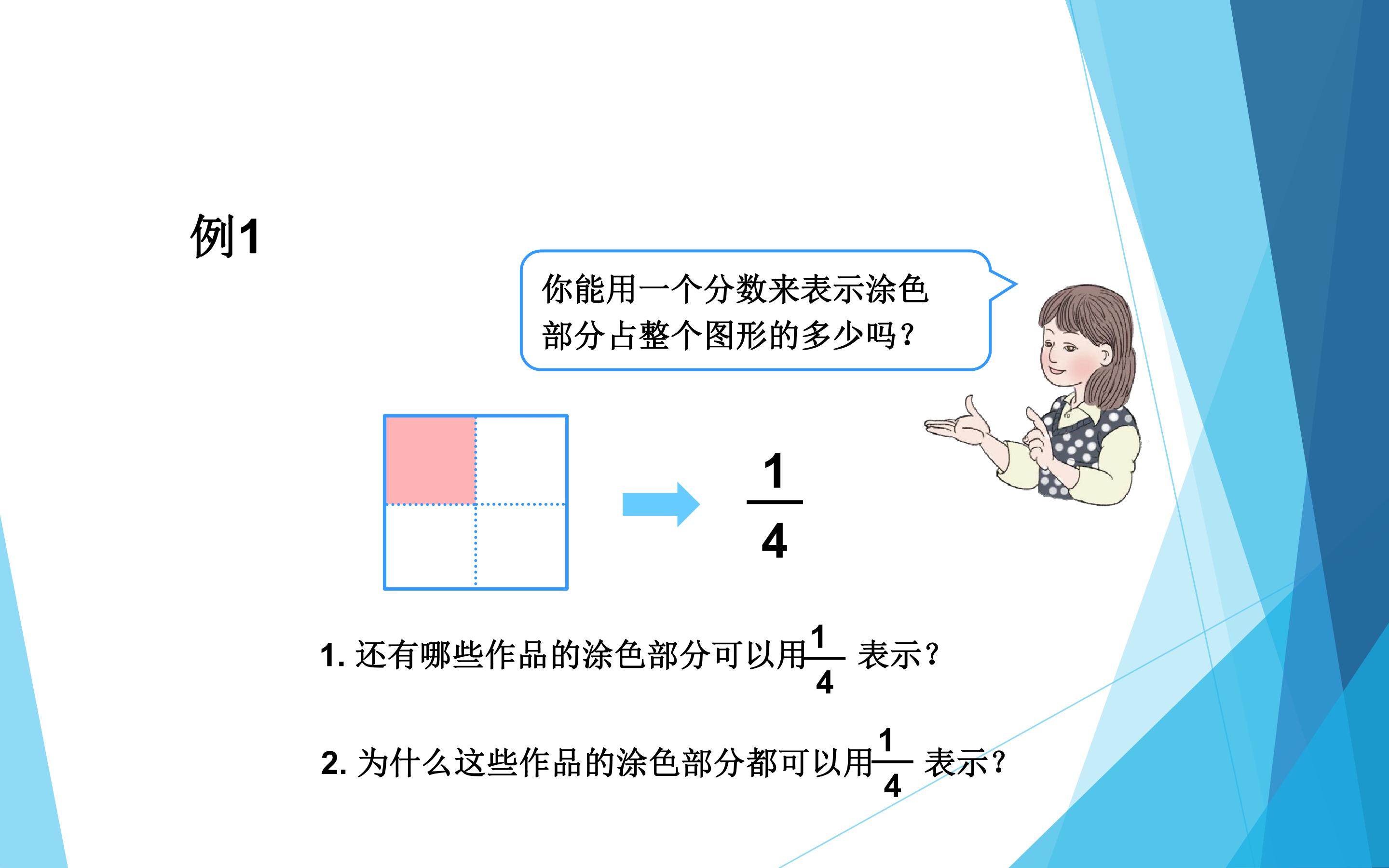 例1

你能用一个分数来表示涂色部分占整个图形的多少吗?

$\frac{1}{4}$

1.还有哪些作品的涂色部分可以用$\frac{1}{4}$表示?

2.为什么这些作品的涂色部分都可以用$\frac{1}{4}$表示?